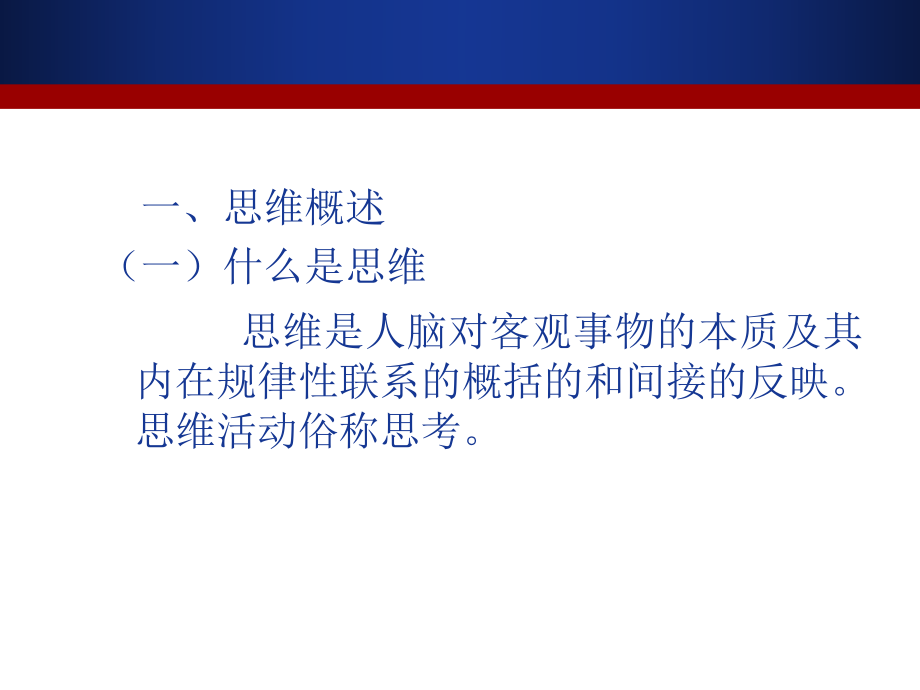 一、思维概述

（一）什么是思维

思维是人脑对客观事物的本质及其内在规律性联系的概括的和间接的反映。思维活动俗称思考。